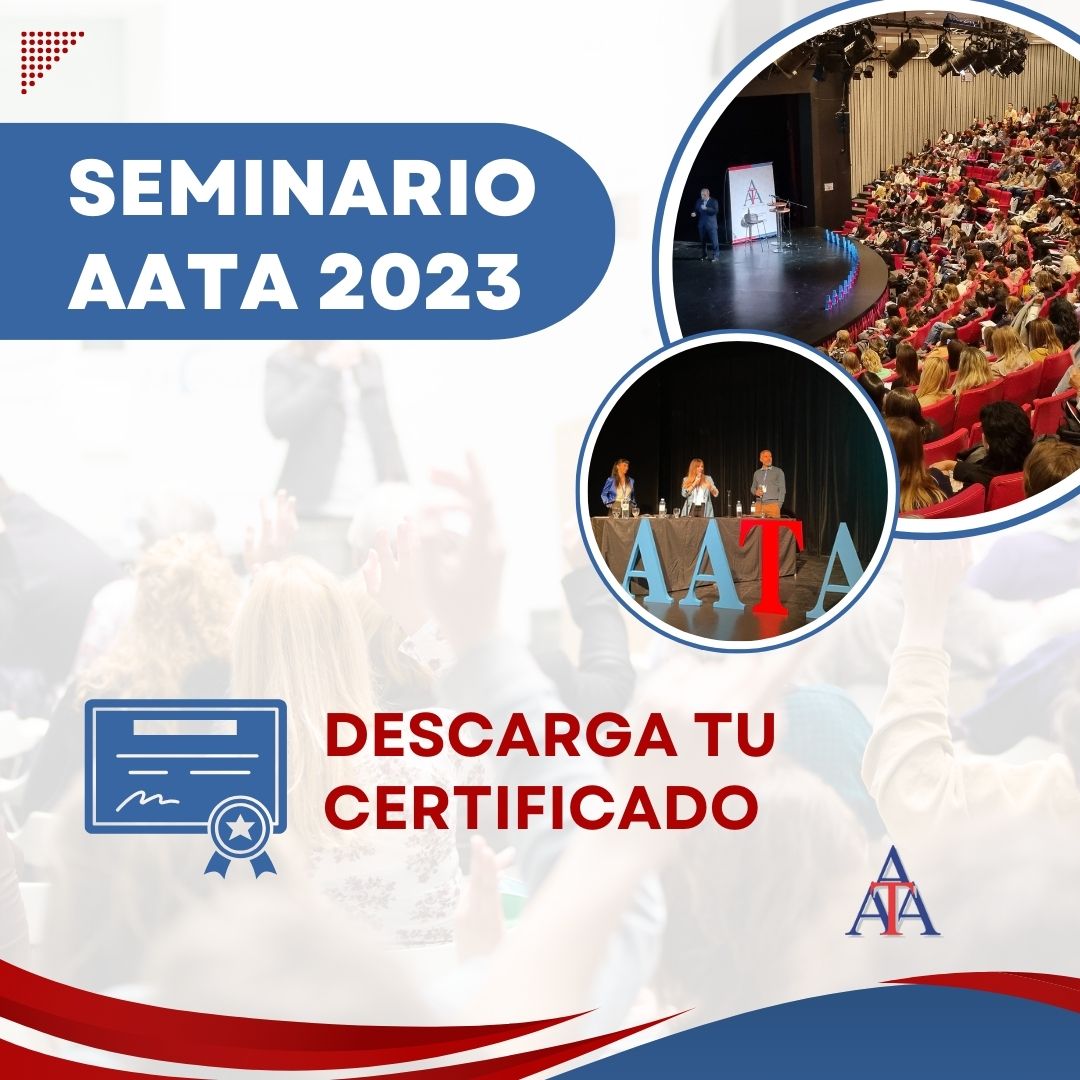 SEMINARIO AATA 2023

AATA

DESCARGA TU CERTIFICADO

AATA